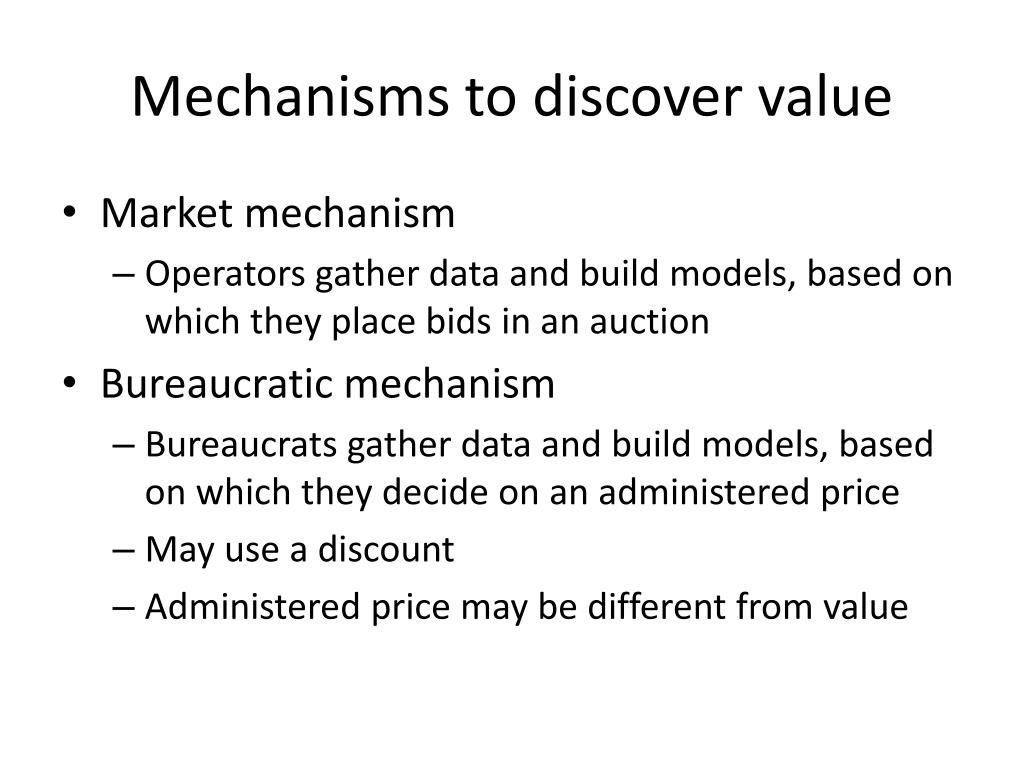 Mechanisms to discover value

• Market mechanism
– Operators gather data and build models, based on which they place bids in an auction
• Bureaucratic mechanism
– Bureaucrats gather data and build models, based on which they decide on an administered price
– May use a discount
– Administered price may be different from value